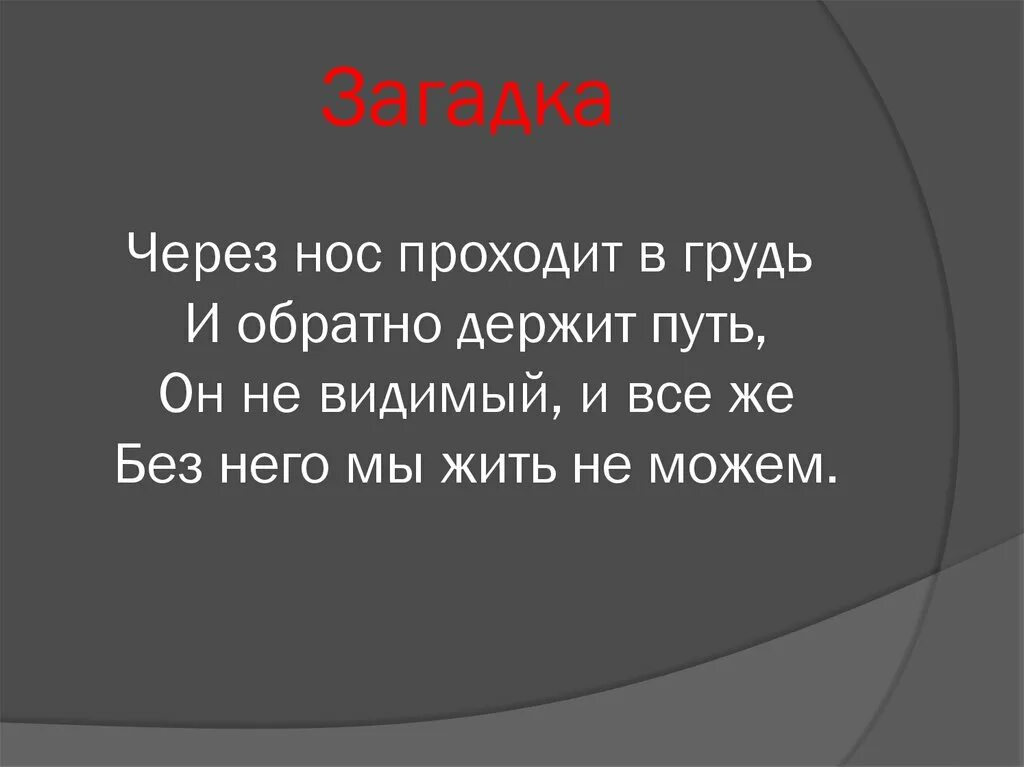 Загадка

Через нос проходит в грудь
И обратно держит путь,
Он не видимый, и все же
Без него мы жить не можем.